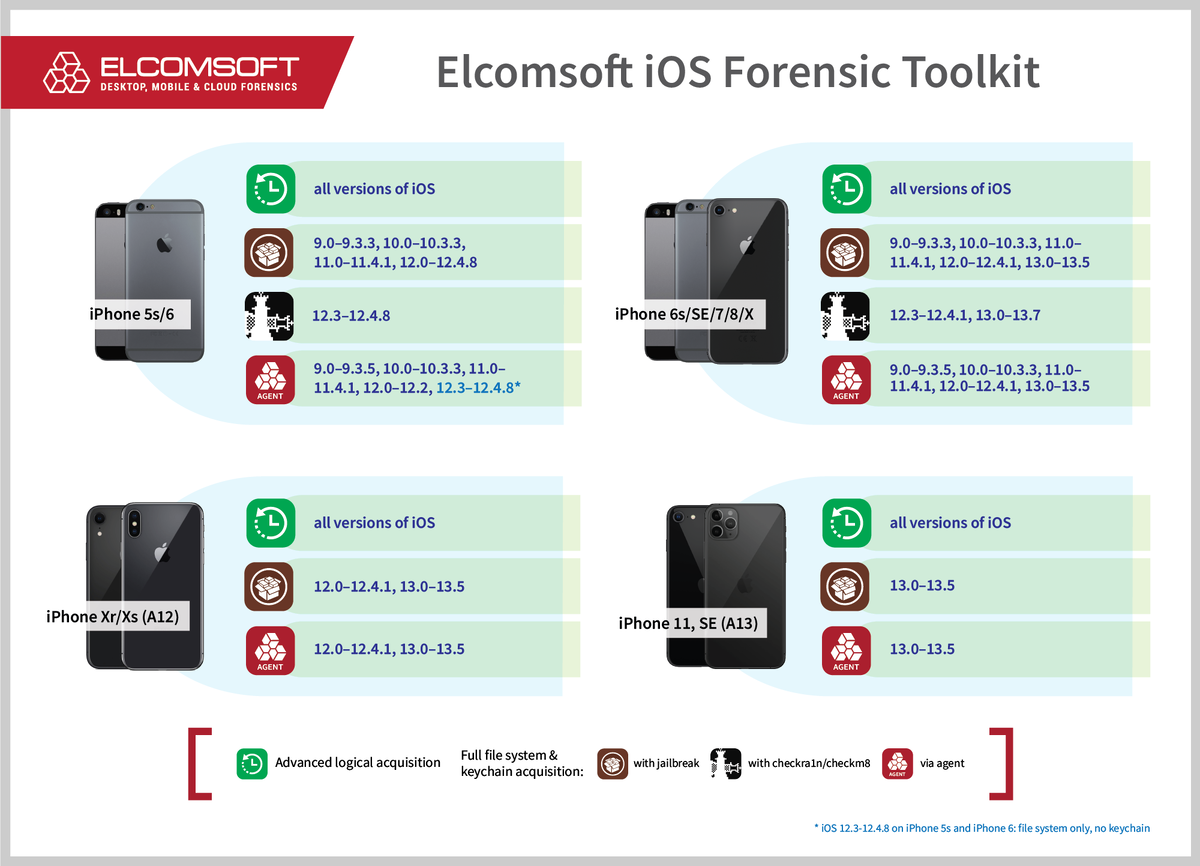 ELCOMSOFT
DESKTOP, MOBILE & CLOUD FORENSICS

Elcomsoft iOS Forensic Toolkit

iPhone 5s/6

all versions of iOS

9.0–9.3.3, 10.0–10.3.3, 11.0–11.4.1, 12.0–12.4.8

12.3–12.4.8

AGENT
9.0–9.3.5, 10.0–10.3.3, 11.0–11.4.1, 12.0–12.2, 12.3–12.4.8*

iPhone 6s/SE/7/8/X

all versions of iOS

9.0–9.3.3, 10.0–10.3.3, 11.0–11.4.1, 12.0–12.4.1, 13.0–13.5

12.3–12.4.1, 13.0–13.7

AGENT
9.0–9.3.5, 10.0–10.3.3, 11.0–11.4.1, 12.0–12.4.1, 13.0–13.5

iPhone Xr/Xs (A12)

all versions of iOS

12.0–12.4.1, 13.0–13.5

AGENT
12.0–12.4.1, 13.0–13.5

iPhone 11, SE (A13)

all versions of iOS

13.0–13.5

AGENT
13.0–13.5

Advanced logical acquisition

Full file system & keychain acquisition:

with jailbreak

with checkra1n/checkm8

AGENT
via agent

* iOS 12.3-12.4.8 on iPhone 5s and iPhone 6: file system only, no keychain